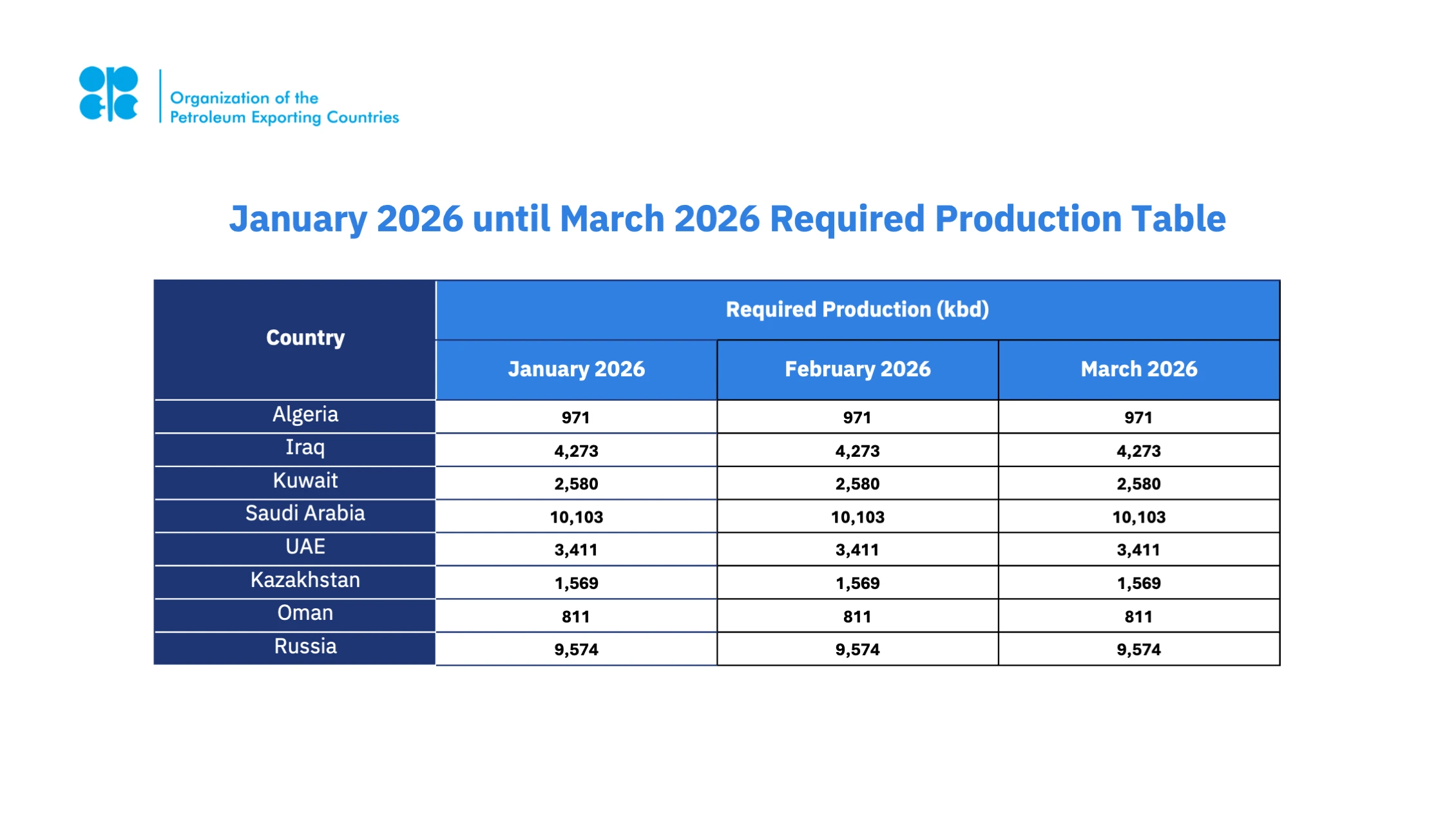 Organization of the
Petroleum Exporting Countries

January 2026 until March 2026 Required Production Table

| Country | Required Production (kbd) | | |
|---|---|---|---|
| | January 2026 | February 2026 | March 2026 |
| Algeria | 971 | 971 | 971 |
| Iraq | 4,273 | 4,273 | 4,273 |
| Kuwait | 2,580 | 2,580 | 2,580 |
| Saudi Arabia | 10,103 | 10,103 | 10,103 |
| UAE | 3,411 | 3,411 | 3,411 |
| Kazakhstan | 1,569 | 1,569 | 1,569 |
| Oman | 811 | 811 | 811 |
| Russia | 9,574 | 9,574 | 9,574 |